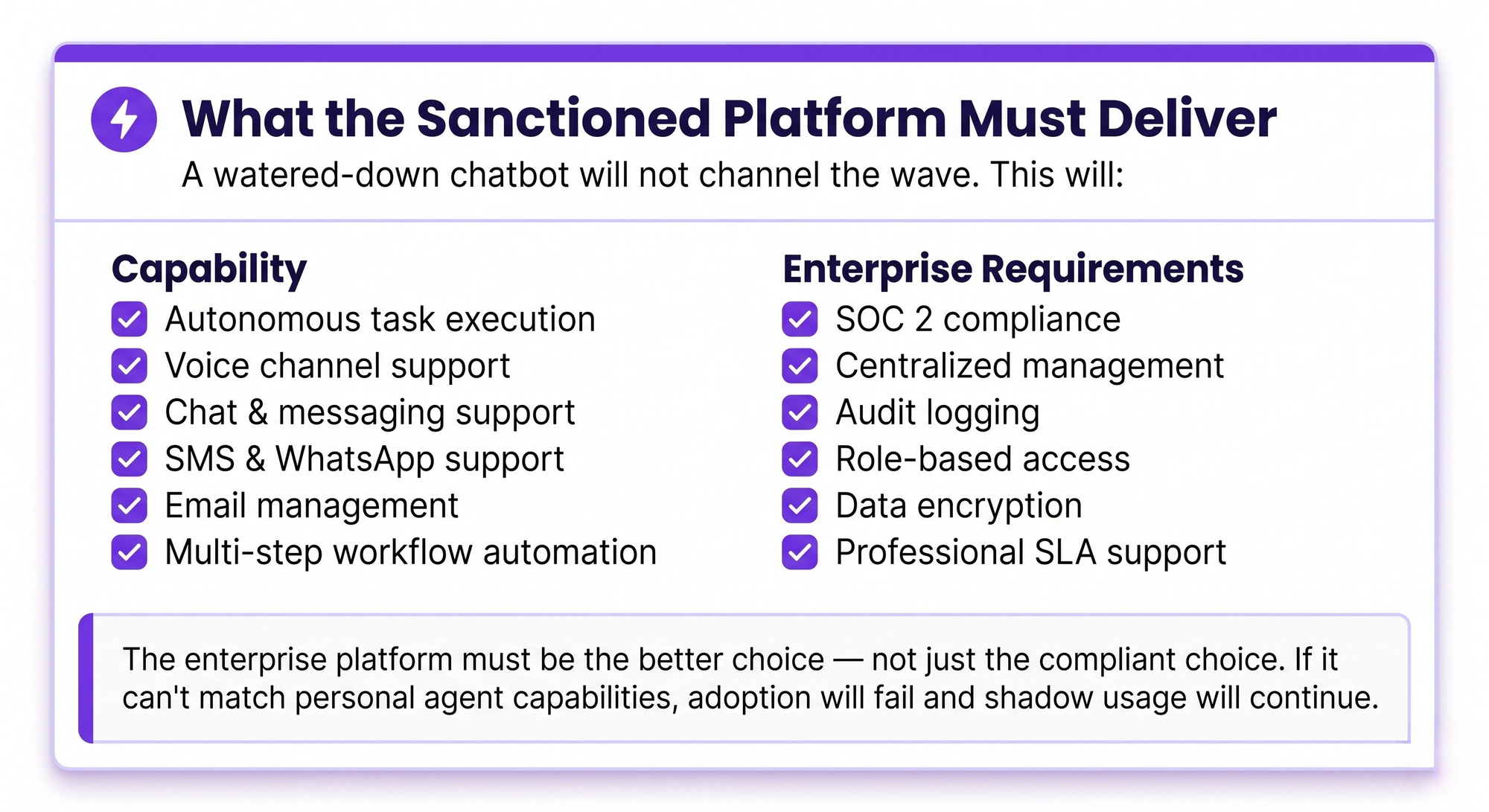 What the Sanctioned Platform Must Deliver

A watered-down chatbot will not channel the wave. This will:

Capability

Autonomous task execution
Voice channel support
Chat & messaging support
SMS & WhatsApp support
Email management
Multi-step workflow automation

Enterprise Requirements

SOC 2 compliance
Centralized management
Audit logging
Role-based access
Data encryption
Professional SLA support

The enterprise platform must be the better choice — not just the compliant choice. If it can't match personal agent capabilities, adoption will fail and shadow usage will continue.